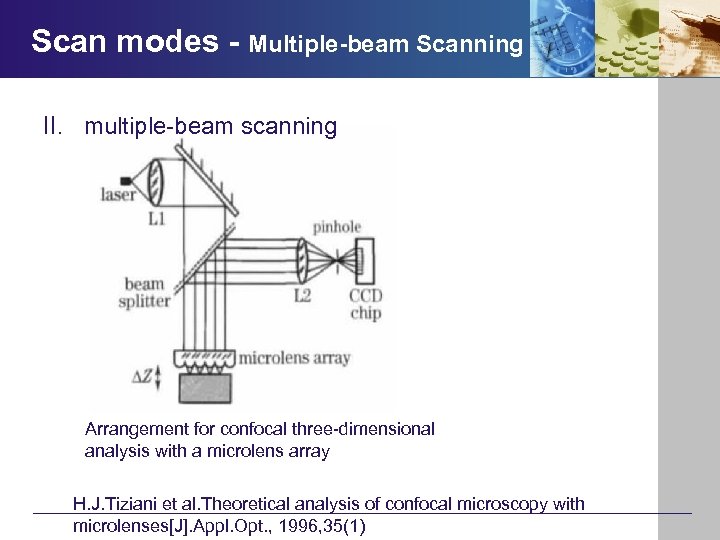 Scan modes - Multiple-beam Scanning

II. multiple-beam scanning

laser
L1
pinhole
beam splitter
L2
CCD chip
microlens array
$\Delta Z$

Arrangement for confocal three-dimensional analysis with a microlens array

H.J.Tiziani et al.Theoretical analysis of confocal microscopy with microlenses[J].Appl.Opt., 1996,35(1)